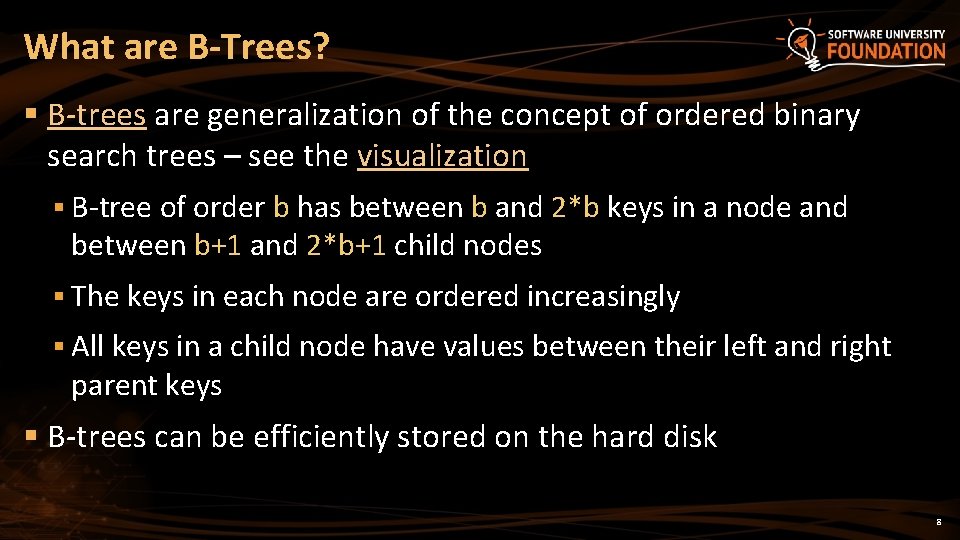 What are B-Trees?

SOFTWARE UNIVERSITY FOUNDATION

▪ B-trees are generalization of the concept of ordered binary search trees – see the visualization

▪ B-tree of order b has between b and 2*b keys in a node and between b+1 and 2*b+1 child nodes

▪ The keys in each node are ordered increasingly

▪ All keys in a child node have values between their left and right parent keys

▪ B-trees can be efficiently stored on the hard disk

8